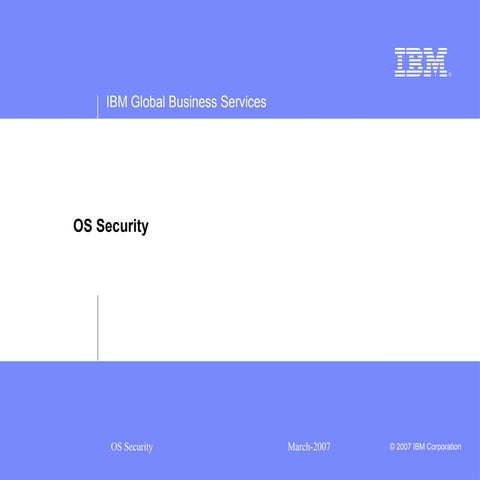 IBM

IBM Global Business Services

OS Security

OS Security

March-2007

© 2007 IBM Corporation